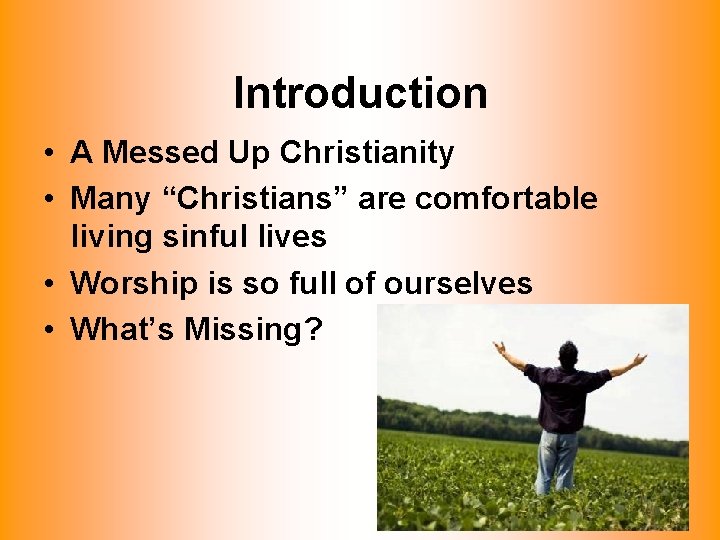 Introduction

• A Messed Up Christianity
• Many “Christians” are comfortable living sinful lives
• Worship is so full of ourselves
• What’s Missing?